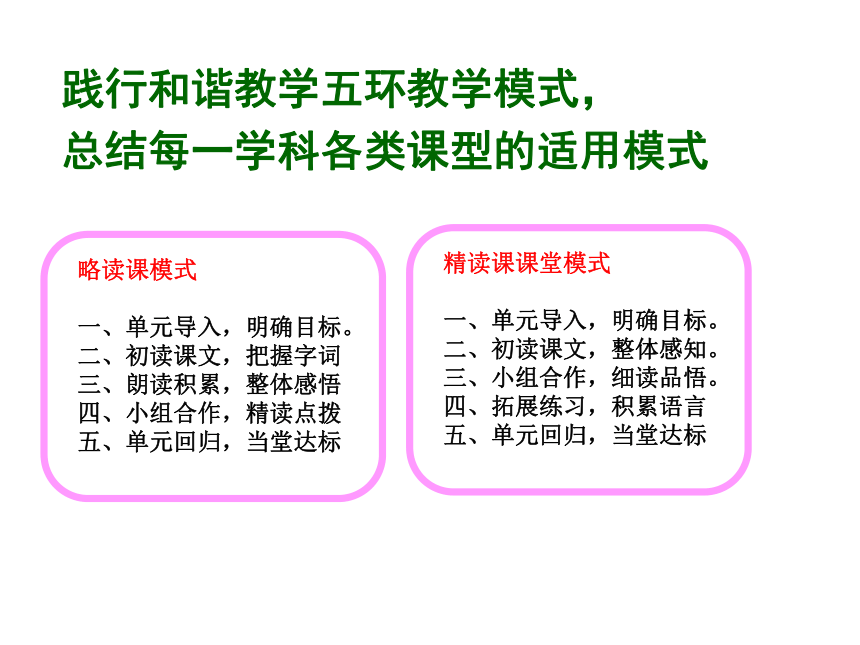 践行和谐教学五环教学模式，
总结每一学科各类课型的适用模式

略读课模式

一、单元导入，明确目标。
二、初读课文，把握字词
三、朗读积累，整体感悟
四、小组合作，精读点拨
五、单元回归，当堂达标

精读课课堂模式

一、单元导入，明确目标。
二、初读课文，整体感知。
三、小组合作，细读品悟。
四、拓展练习，积累语言
五、单元回归，当堂达标